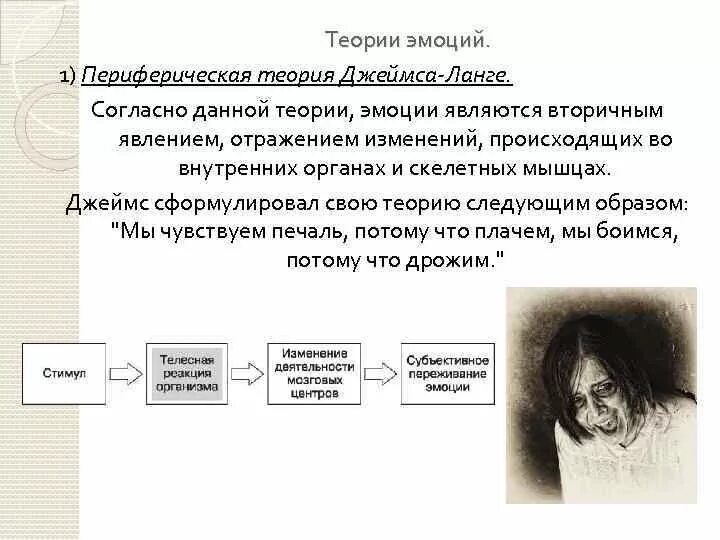 Теории эмоций.

1) Периферическая теория Джеймса-Ланге.

Согласно данной теории, эмоции являются вторичным явлением, отражением изменений, происходящих во внутренних органах и скелетных мышцах.

Джеймс сформулировал свою теорию следующим образом: "Мы чувствуем печаль, потому что плачем, мы боимся, потому что дрожим."

Стимул

Телесная реакция организма

Изменение деятельности мозговых центров

Субъективное переживание эмоции